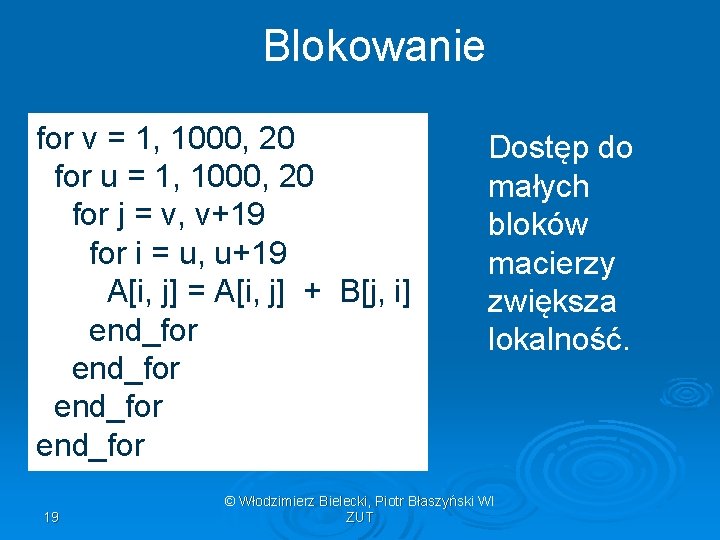 Blokowanie

for v = 1, 1000, 20
for u = 1, 1000, 20
for j = v, v+19
for i = u, u+19
A[i, j] = A[i, j] + B[j, i]
end_for
end_for
end_for
end_for

Dostęp do małych bloków macierzy zwiększa lokalność.

19

© Włodzimierz Bielecki, Piotr Błaszyński WI ZUT